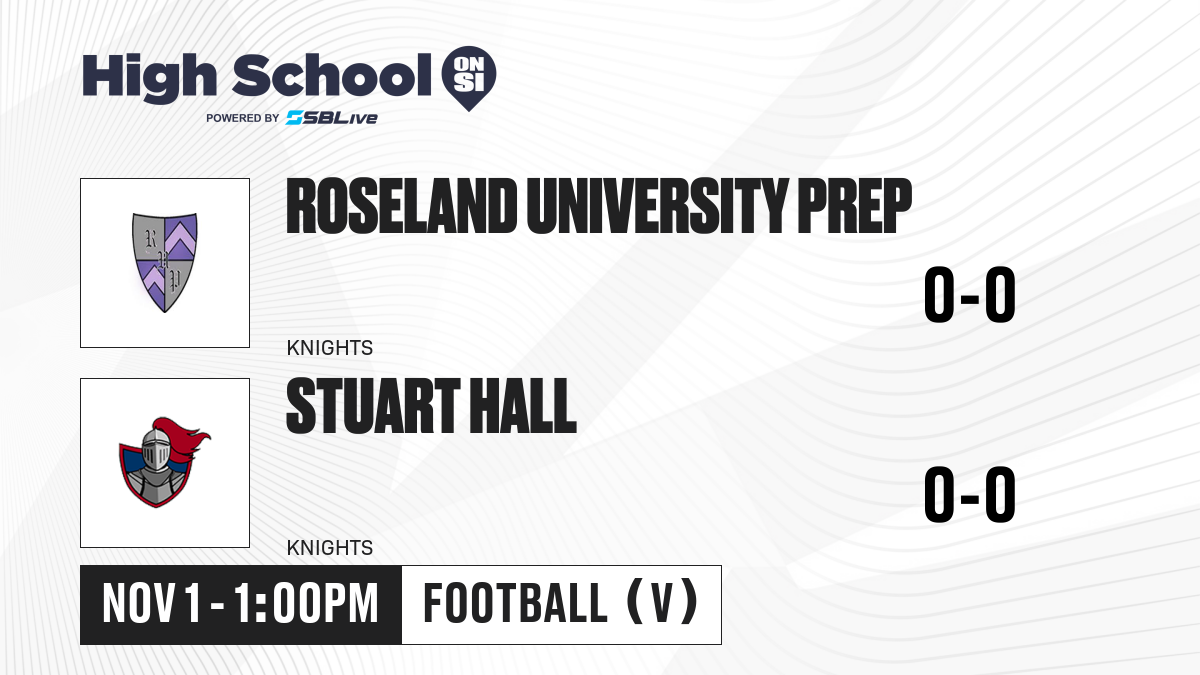 High School ON SI
POWERED BY SBLive

R U P

ROSELAND UNIVERSITY PREP
0-0
KNIGHTS

STUART HALL
0-0
KNIGHTS

NOV 1 - 1:00PM
FOOTBALL (V)